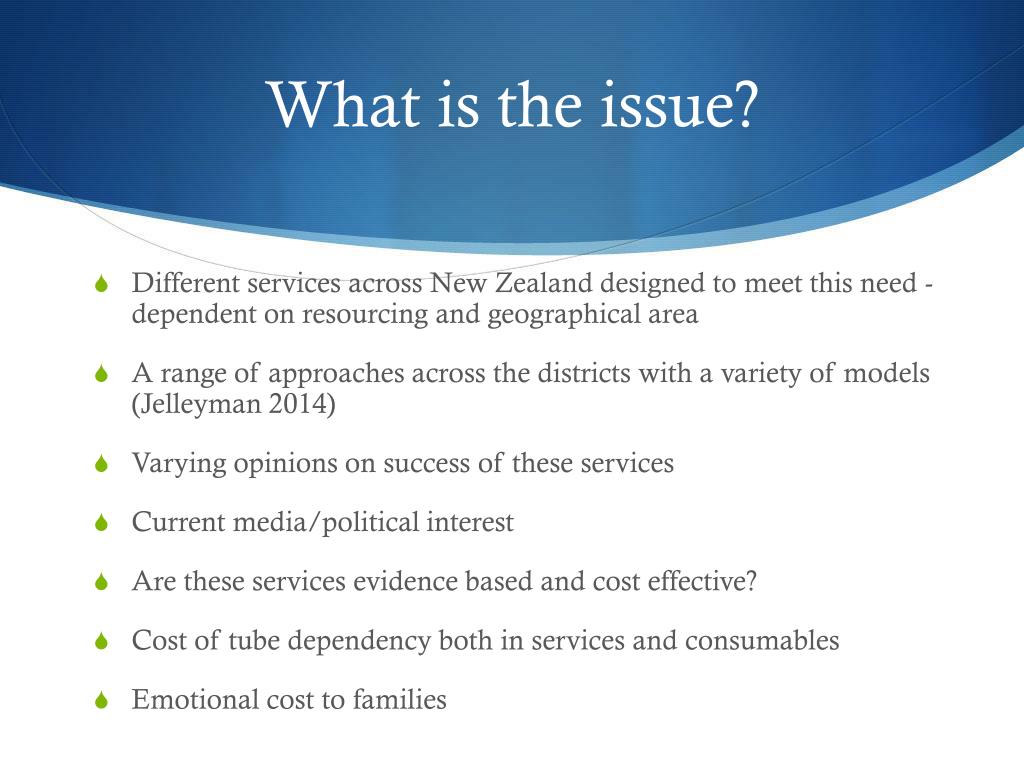 What is the issue?

Different services across New Zealand designed to meet this need - dependent on resourcing and geographical area

A range of approaches across the districts with a variety of models (Jelleyman 2014)

Varying opinions on success of these services

Current media/political interest

Are these services evidence based and cost effective?

Cost of tube dependency both in services and consumables

Emotional cost to families